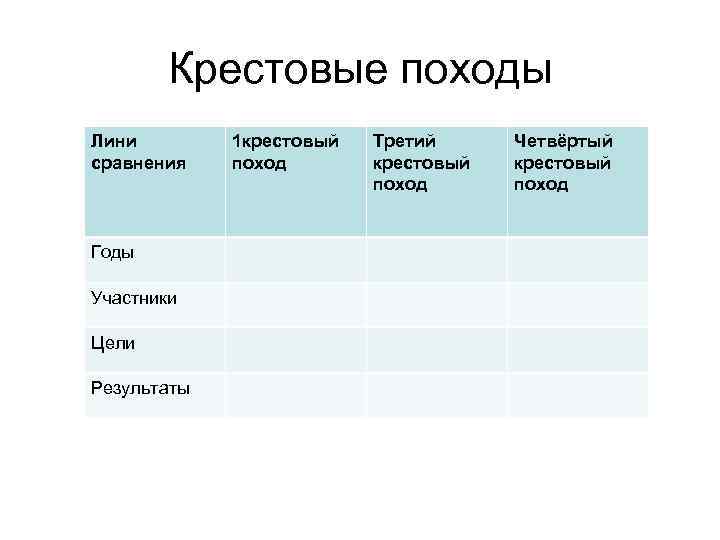 Крестовые походы

| Лини сравнения | 1крестовый поход | Третий крестовый поход | Четвёртый крестовый поход |
|---|---|---|---|
| Годы | | | |
| Участники | | | |
| Цели | | | |
| Результаты | | | |